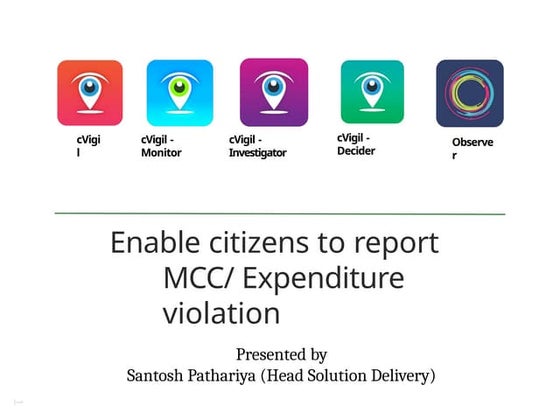 cVigil

cVigil - Monitor

cVigil - Investigator

cVigil - Decider

Observer

Enable citizens to report MCC/ Expenditure violation

Presented by
Santosh Pathariya (Head Solution Delivery)